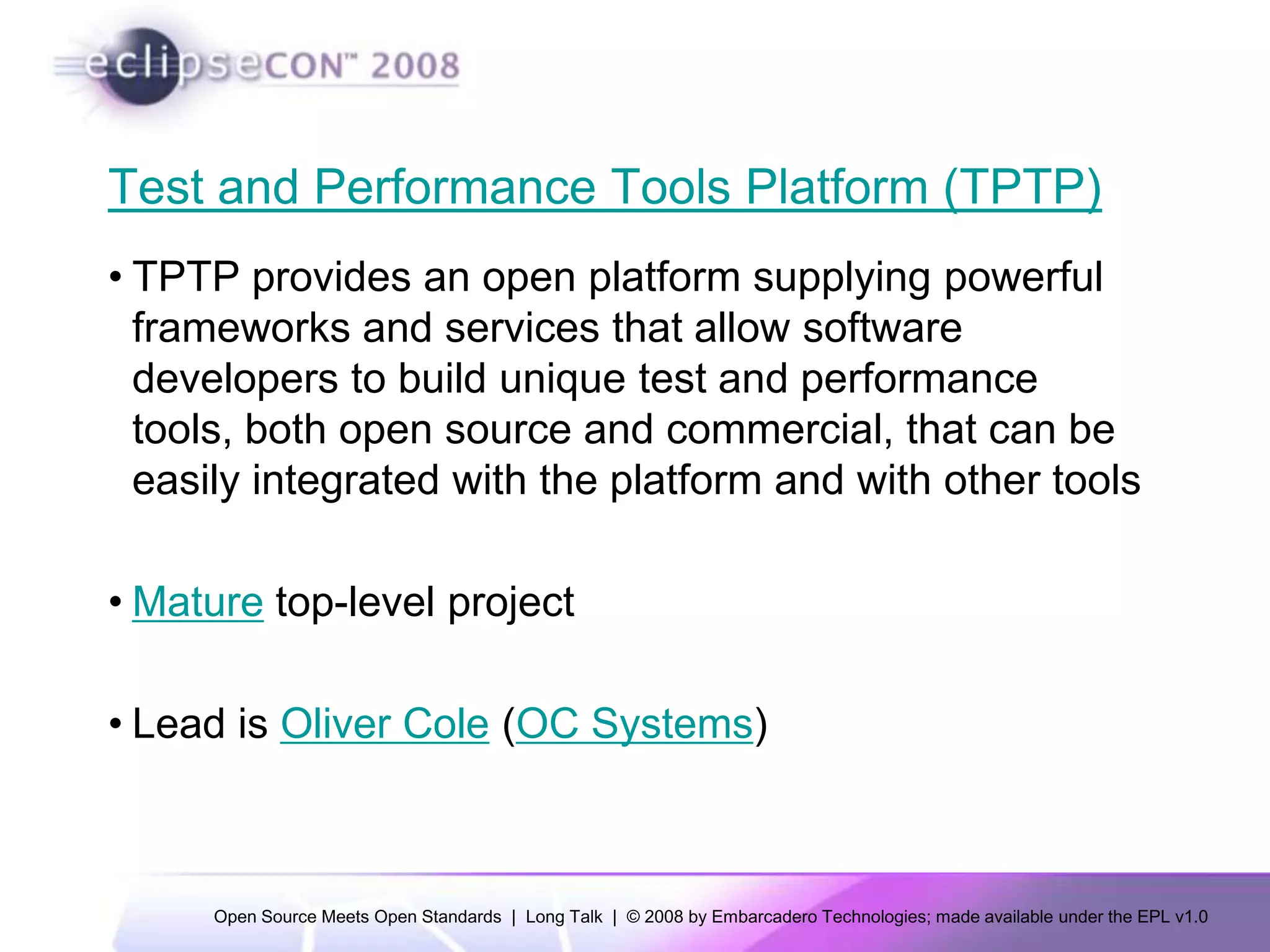 eclipseCON™ 2008

Test and Performance Tools Platform (TPTP)

• TPTP provides an open platform supplying powerful frameworks and services that allow software developers to build unique test and performance tools, both open source and commercial, that can be easily integrated with the platform and with other tools

• Mature top-level project

• Lead is Oliver Cole (OC Systems)

Open Source Meets Open Standards | Long Talk | © 2008 by Embarcadero Technologies; made available under the EPL v1.0